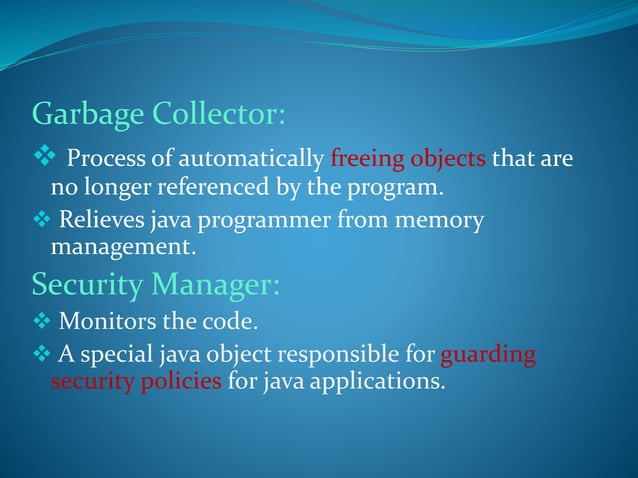 Garbage Collector:

❖ Process of automatically freeing objects that are no longer referenced by the program.

❖ Relieves java programmer from memory management.

Security Manager:

❖ Monitors the code.

❖ A special java object responsible for guarding security policies for java applications.